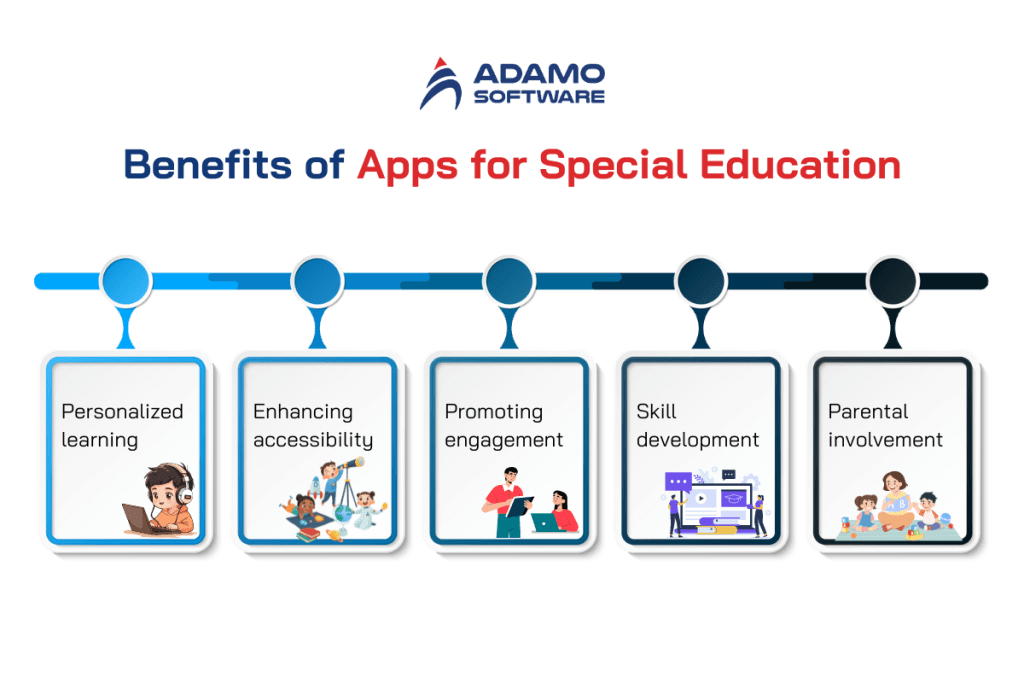 ADAMO SOFTWARE

Benefits of Apps for Special Education

Personalized learning

Enhancing accessibility

Promoting engagement

Skill development

Parental involvement